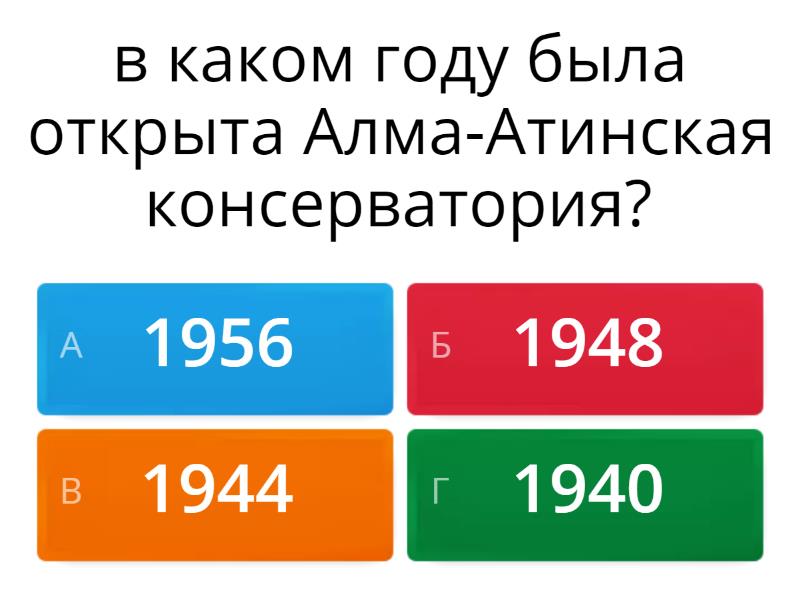 в каком году была открыта Алма-Атинская консерватория?

А 1956

Б 1948

В 1944

Г 1940